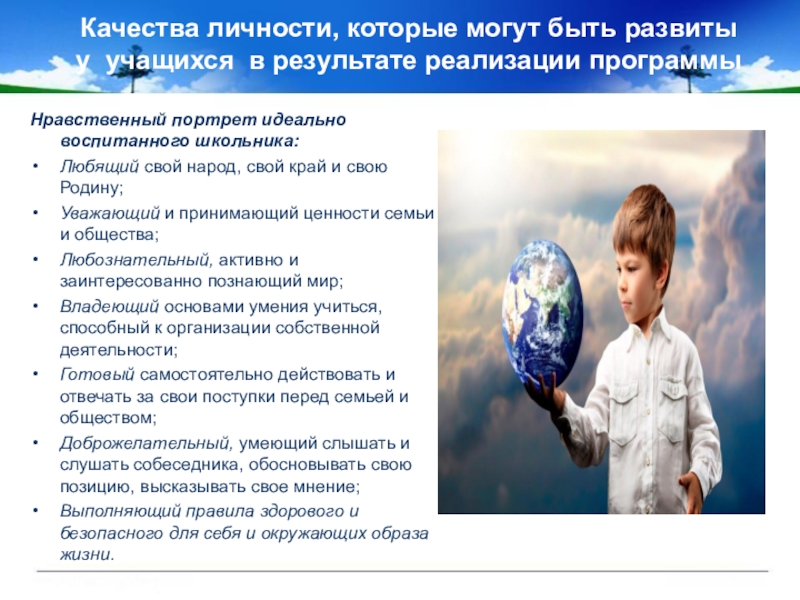 Качества личности, которые могут быть развиты у учащихся в результате реализации программы

Нравственный портрет идеально воспитанного школьника:

• Любящий свой народ, свой край и свою Родину;
• Уважающий и принимающий ценности семьи и общества;
• Любознательный, активно и заинтересованно познающий мир;
• Владеющий основами умения учиться, способный к организации собственной деятельности;
• Готовый самостоятельно действовать и отвечать за свои поступки перед семьей и обществом;
• Доброжелательный, умеющий слышать и слушать собеседника, обосновывать свою позицию, высказывать свое мнение;
• Выполняющий правила здорового и безопасного для себя и окружающих образа жизни.